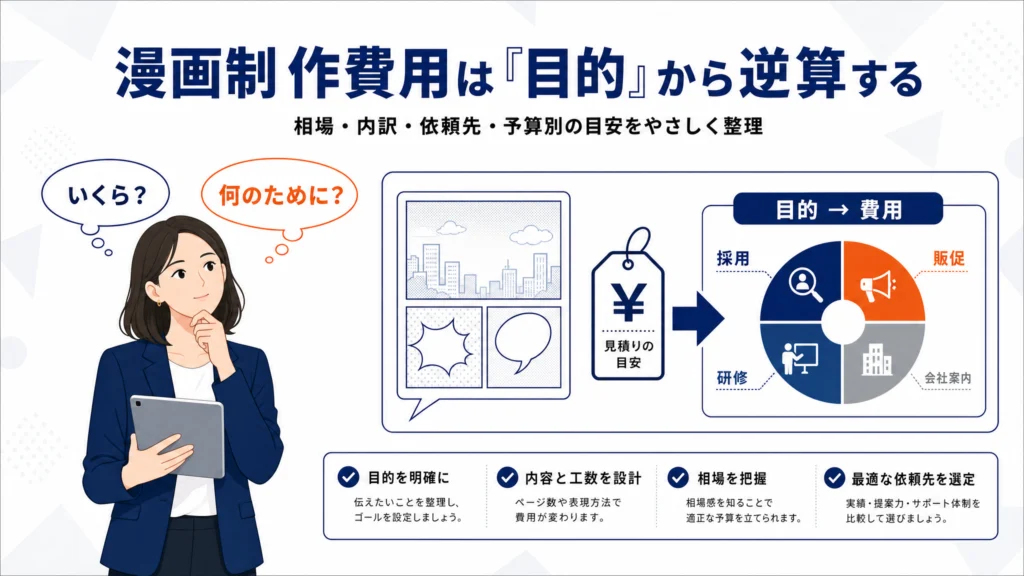 漫画制作費用は『目的』から逆算する

相場・内訳・依頼先・予算別の目安をやさしく整理

いくら?

何のために?

¥

見積りの目安

目的 → 費用

採用

販促

研修

会社案内

目的を明確に
伝えたいことを整理し、ゴールを設定しましょう。

内容と工数を設計
ページ数や表現方法で費用が変わります。

相場を把握
相場感を知ることで適正な予算を立てられます。

最適な依頼先を選定
実績・提案力・サポート体制を比較して選びましょう。